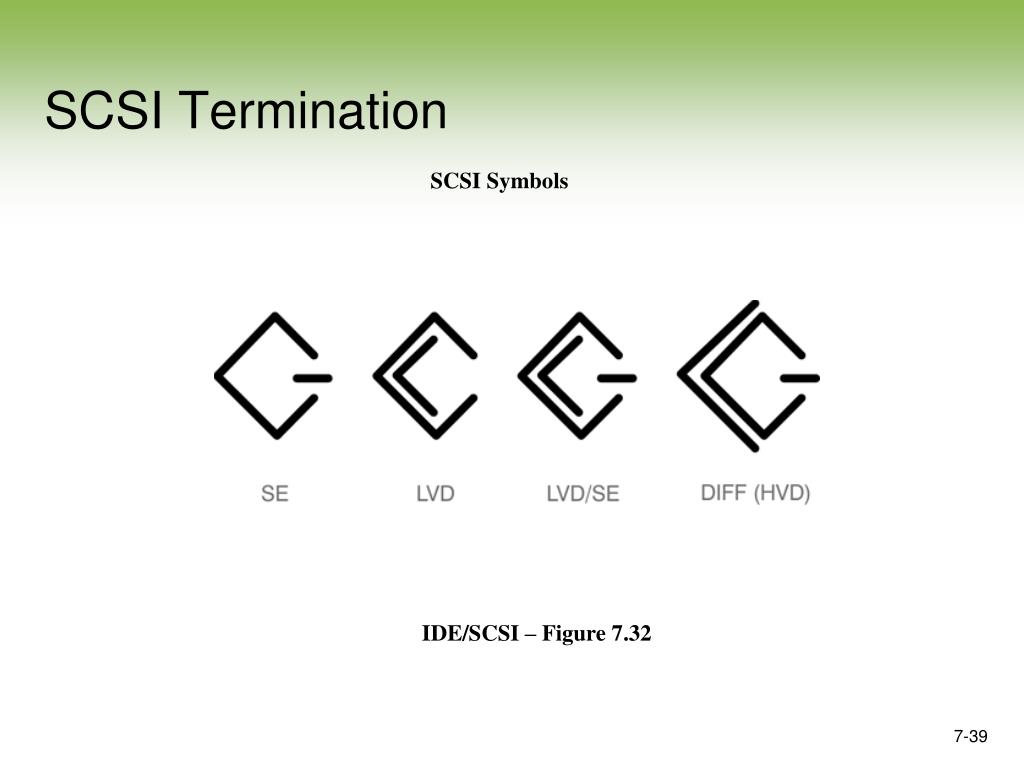 SCSI Termination

SCSI Symbols

SE

LVD

LVD/SE

DIFF (HVD)

IDE/SCSI – Figure 7.32

7-39